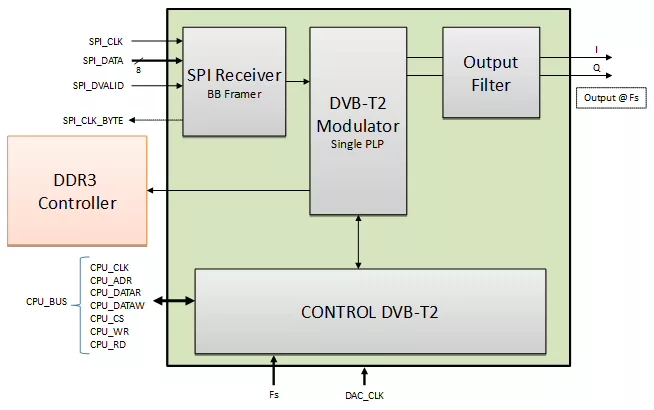 SPI_CLK
SPI_DATA
8
SPI_DVALID
SPI_CLK_BYTE

SPI Receiver
BB Framer

DVB-T2
Modulator
Single PLP

Output
Filter

I
Q
Output @ Fs

DDR3
Controller

CPU_BUS
CPU_CLK
CPU_ADR
CPU_DATAR
CPU_DATAW
CPU_CS
CPU_WR
CPU_RD

CONTROL DVB-T2

Fs
DAC_CLK